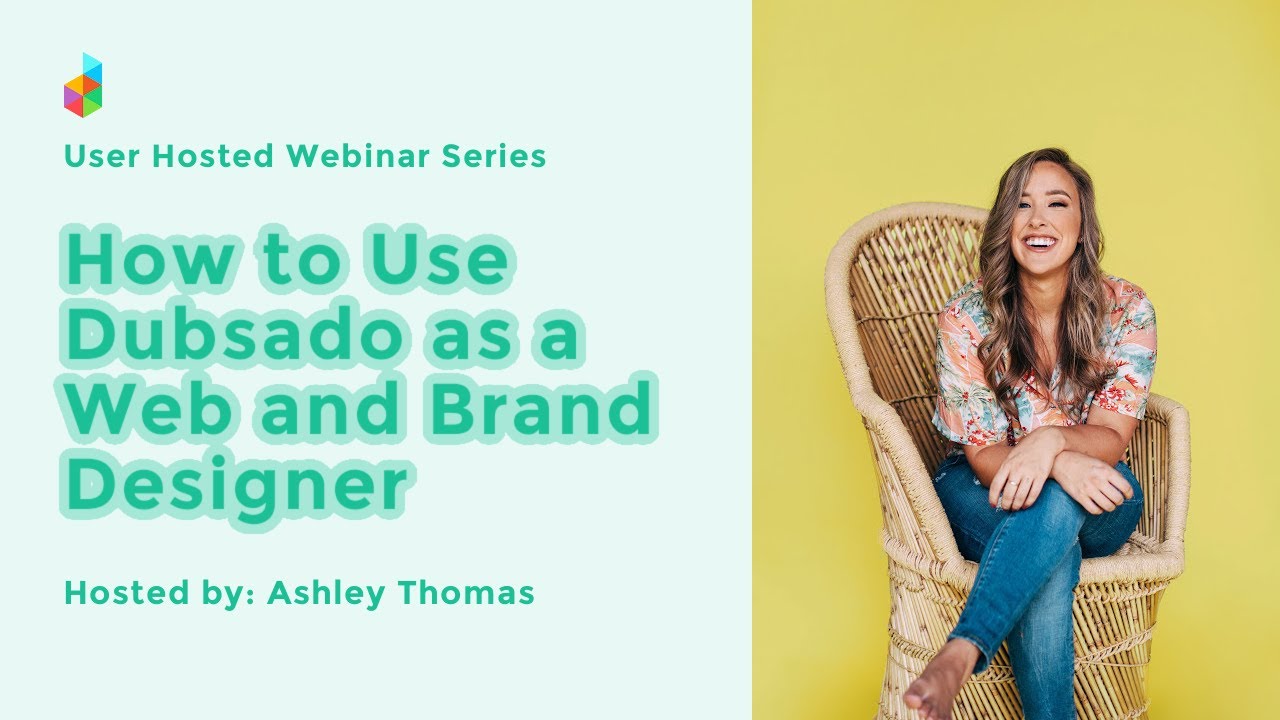 User Hosted Webinar Series

How to Use Dubsado as a Web and Brand Designer

Hosted by: Ashley Thomas